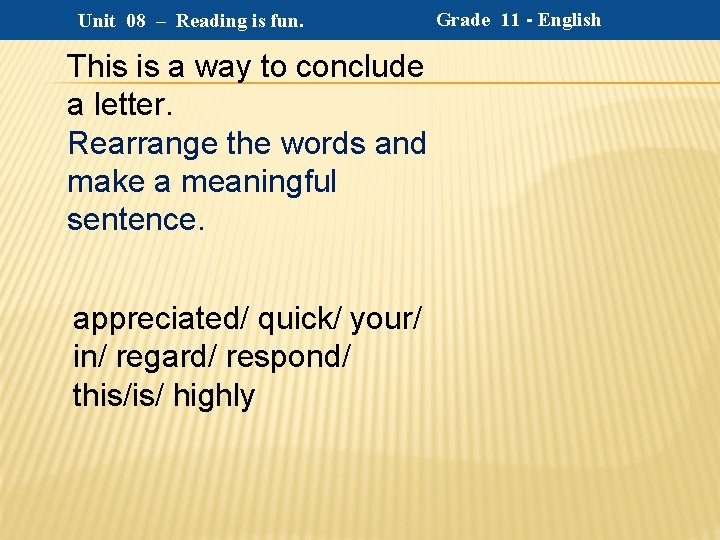 Unit 08 – Reading is fun.

Grade 11 - English

This is a way to conclude a letter.
Rearrange the words and make a meaningful sentence.

appreciated/ quick/ your/ in/ regard/ respond/ this/is/ highly